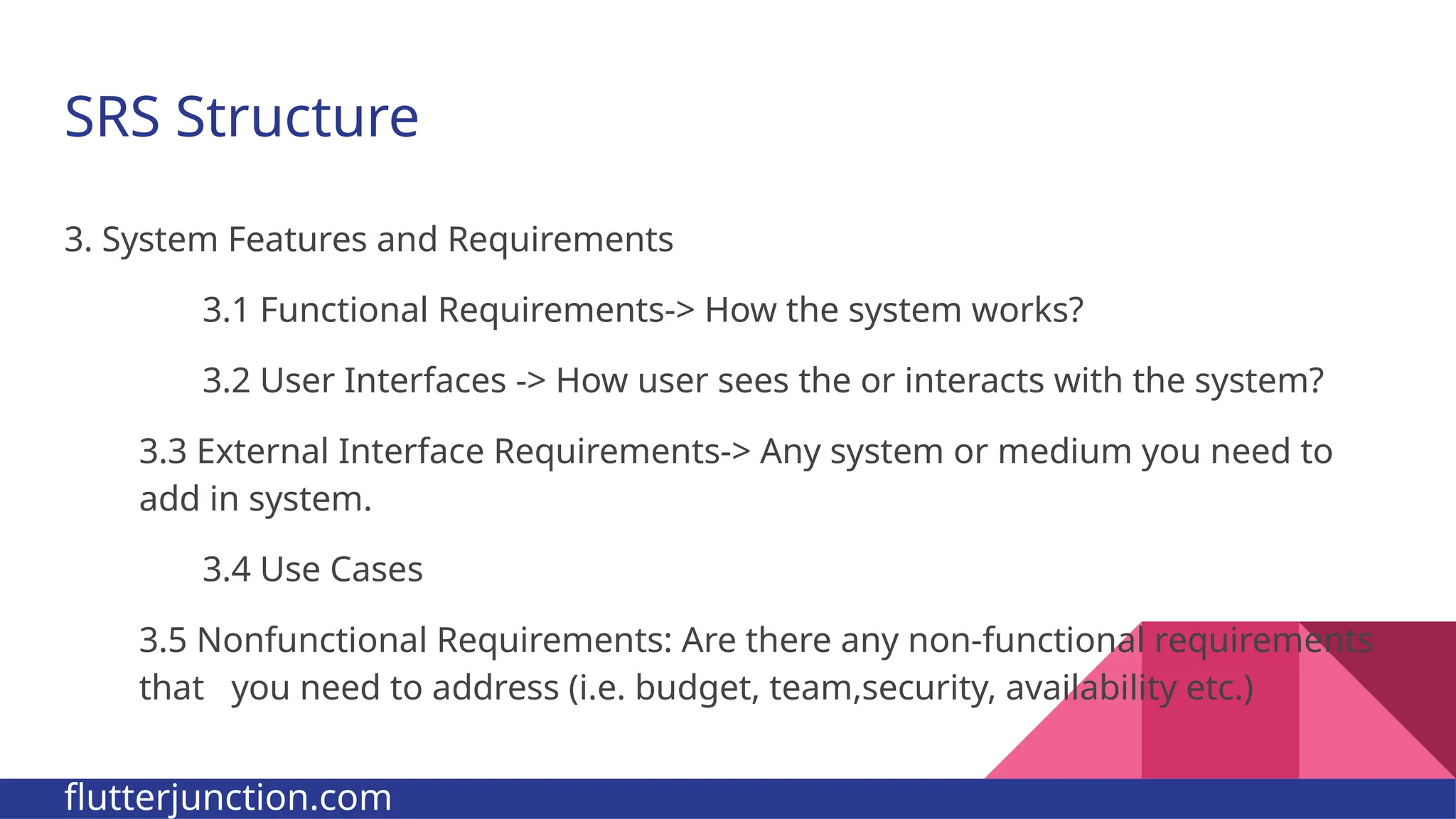 SRS Structure

3. System Features and Requirements

3.1 Functional Requirements-> How the system works?

3.2 User Interfaces -> How user sees the or interacts with the system?

3.3 External Interface Requirements-> Any system or medium you need to add in system.

3.4 Use Cases

3.5 Nonfunctional Requirements: Are there any non-functional requirements that you need to address (i.e. budget, team,security, availability etc.)

flutterjunction.com